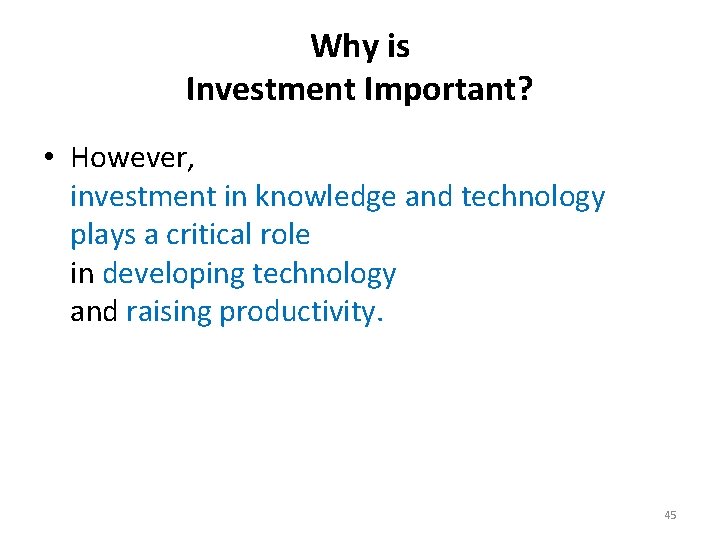 Why is
Investment Important?

• However, investment in knowledge and technology plays a critical role in developing technology and raising productivity.

45